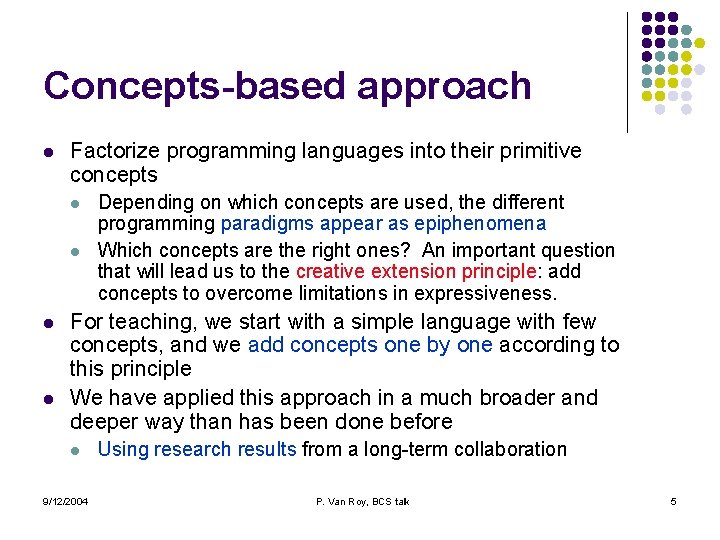 Concepts-based approach

- Factorize programming languages into their primitive concepts
  - Depending on which concepts are used, the different programming paradigms appear as epiphenomena
  - Which concepts are the right ones? An important question that will lead us to the creative extension principle: add concepts to overcome limitations in expressiveness.
- For teaching, we start with a simple language with few concepts, and we add concepts one by one according to this principle
- We have applied this approach in a much broader and deeper way than has been done before
  - Using research results from a long-term collaboration

9/12/2004

P. Van Roy, BCS talk

5